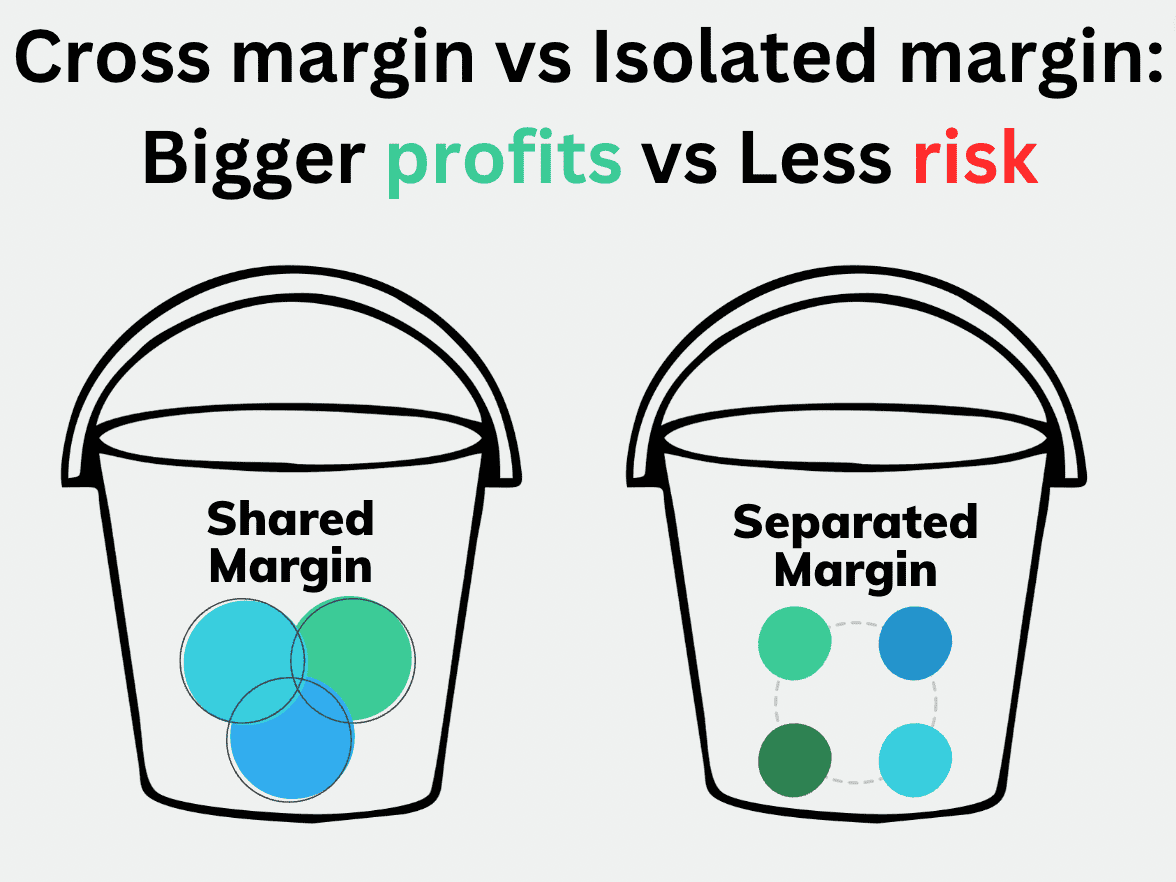 Cross margin vs Isolated margin:
Bigger profits vs Less risk

Shared Margin

Separated Margin